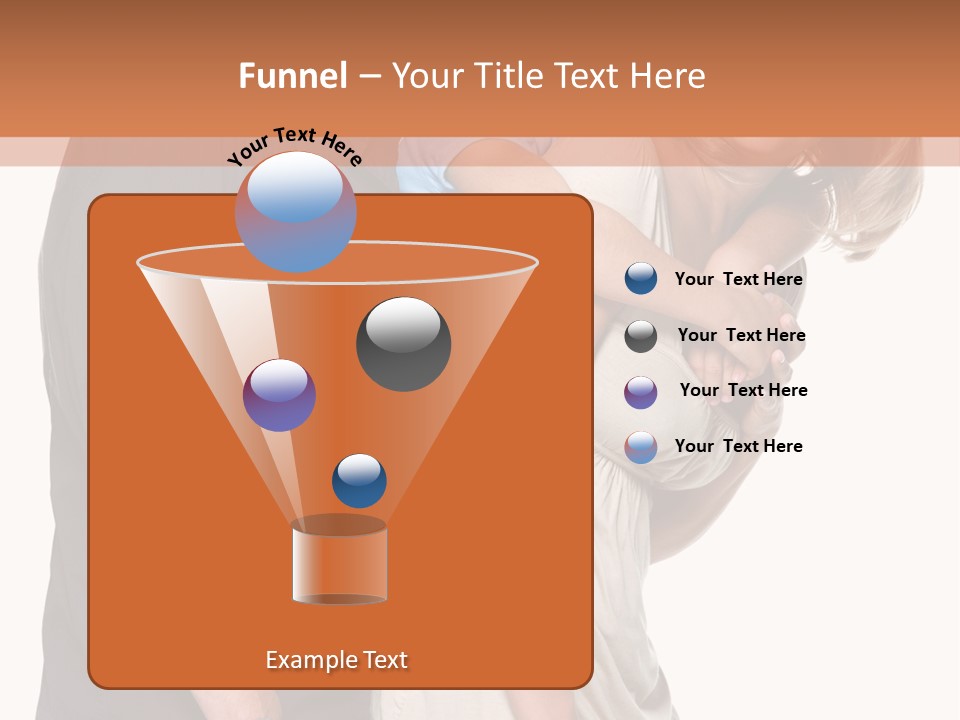 Funnel – Your Title Text Here

Your Text Here

Your Text Here

Your Text Here

Your Text Here

Your Text Here

Example Text